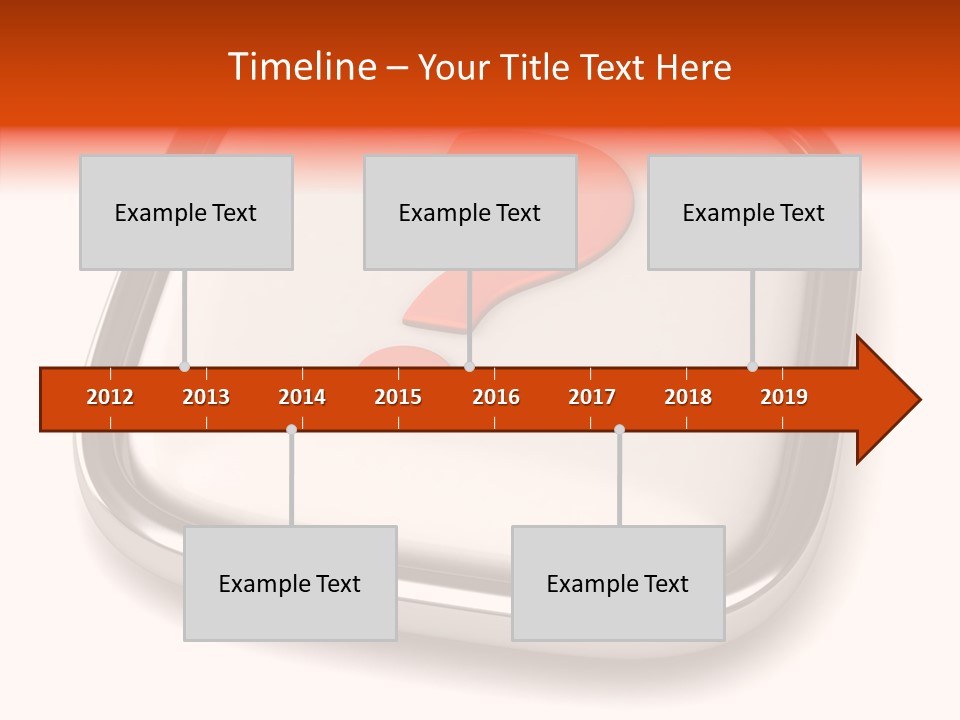 Timeline – Your Title Text Here

Example Text

Example Text

Example Text

2012 2013 2014 2015 2016 2017 2018 2019

Example Text

Example Text